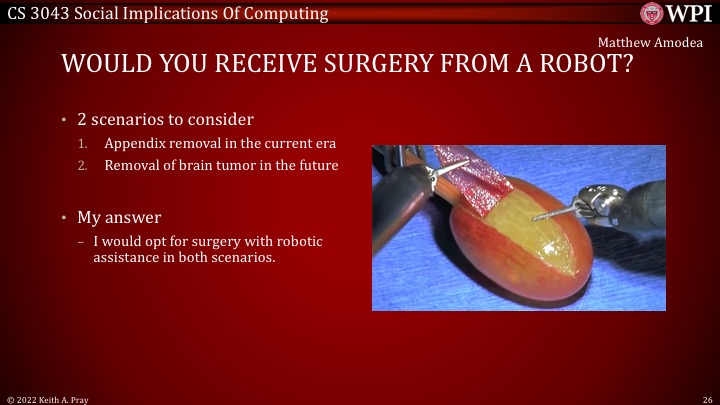 CS 3043 Social Implications Of Computing

WPI

Matthew Amodea

WOULD YOU RECEIVE SURGERY FROM A ROBOT?

• 2 scenarios to consider
1. Appendix removal in the current era
2. Removal of brain tumor in the future

• My answer
– I would opt for surgery with robotic assistance in both scenarios.

© 2022 Keith A. Pray

26